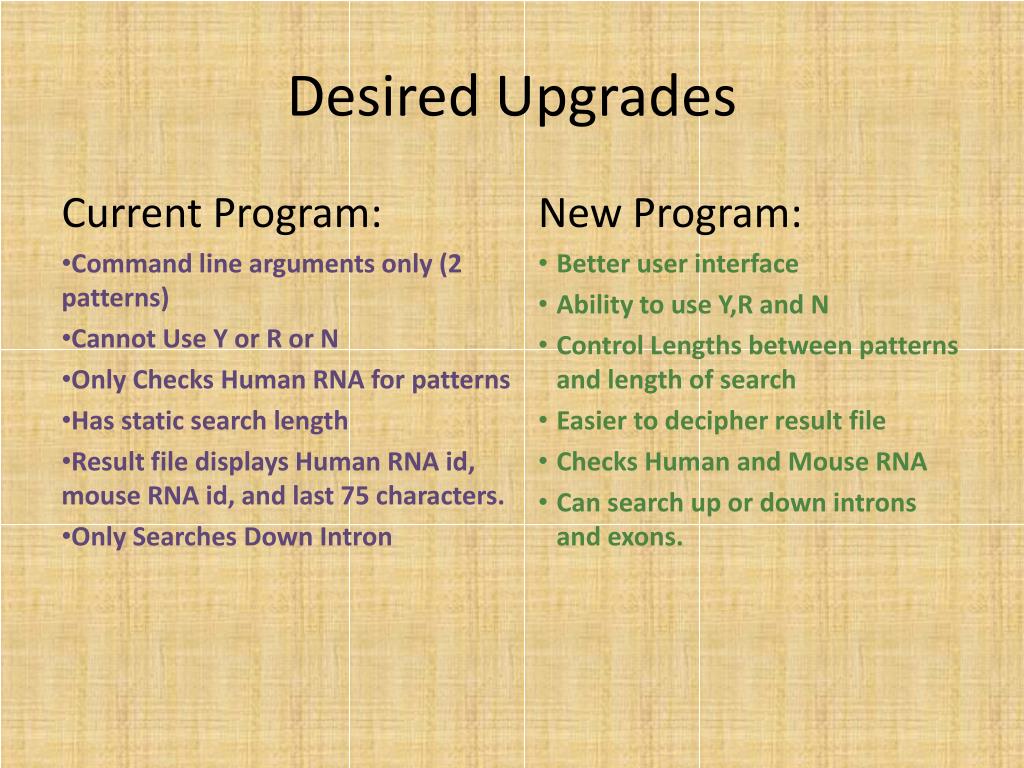 Desired Upgrades

Current Program:

•Command line arguments only (2 patterns)
•Cannot Use Y or R or N
•Only Checks Human RNA for patterns
•Has static search length
•Result file displays Human RNA id, mouse RNA id, and last 75 characters.
•Only Searches Down Intron

New Program:

• Better user interface
• Ability to use Y,R and N
• Control Lengths between patterns and length of search
• Easier to decipher result file
• Checks Human and Mouse RNA
• Can search up or down introns and exons.